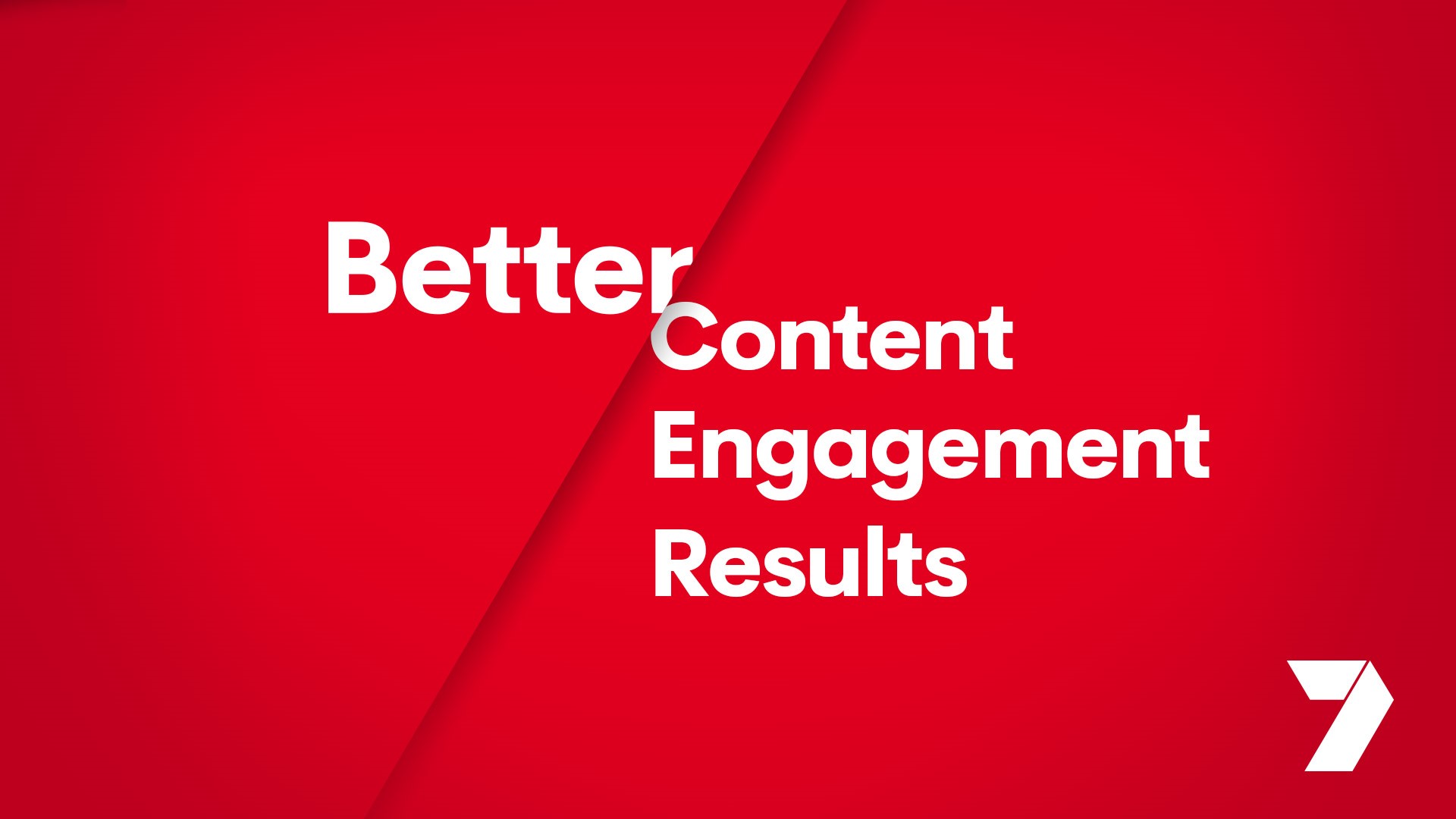 Better
Content
Engagement
Results

7